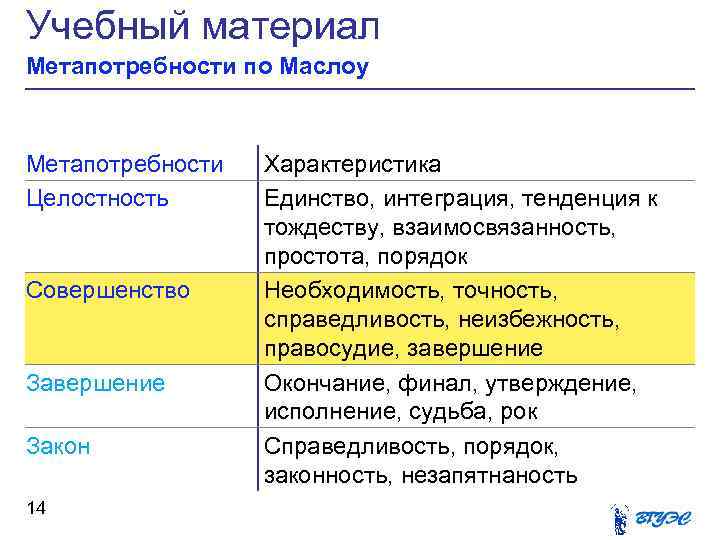 Учебный материал
Метапотребности по Маслоу

| Метапотребности | Характеристика |
|---|---|
| Целостность | Единство, интеграция, тенденция к тождеству, взаимосвязанность, простота, порядок |
| Совершенство | Необходимость, точность, справедливость, неизбежность, правосудие, завершение |
| Завершение | Окончание, финал, утверждение, исполнение, судьба, рок |
| Закон | Справедливость, порядок, законность, незапятнаность |

14

ВГУЭС